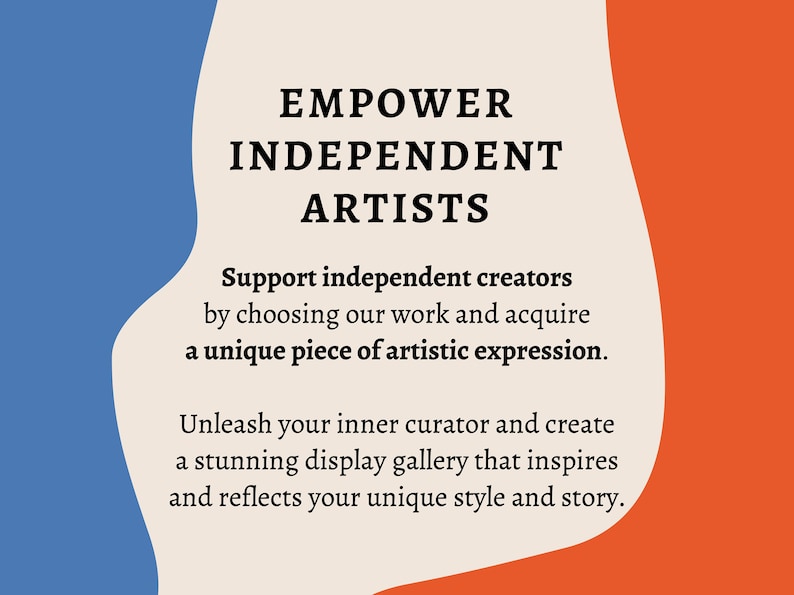 EMPOWER INDEPENDENT ARTISTS

Support independent creators by choosing our work and acquire a unique piece of artistic expression.

Unleash your inner curator and create a stunning display gallery that inspires and reflects your unique style and story.